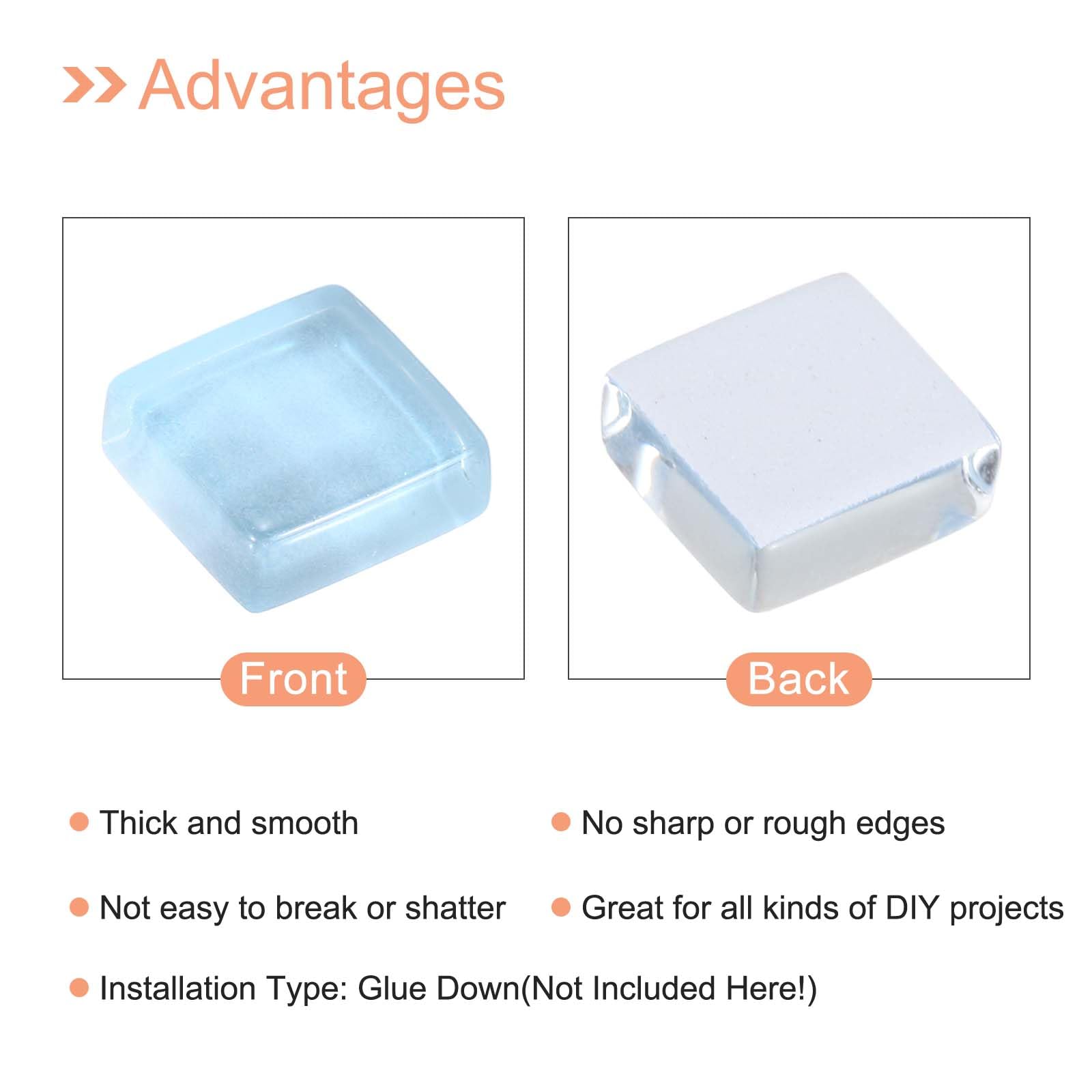 Advantages

Front

Back

Thick and smooth

No sharp or rough edges

Not easy to break or shatter

Great for all kinds of DIY projects

Installation Type: Glue Down(Not Included Here!)